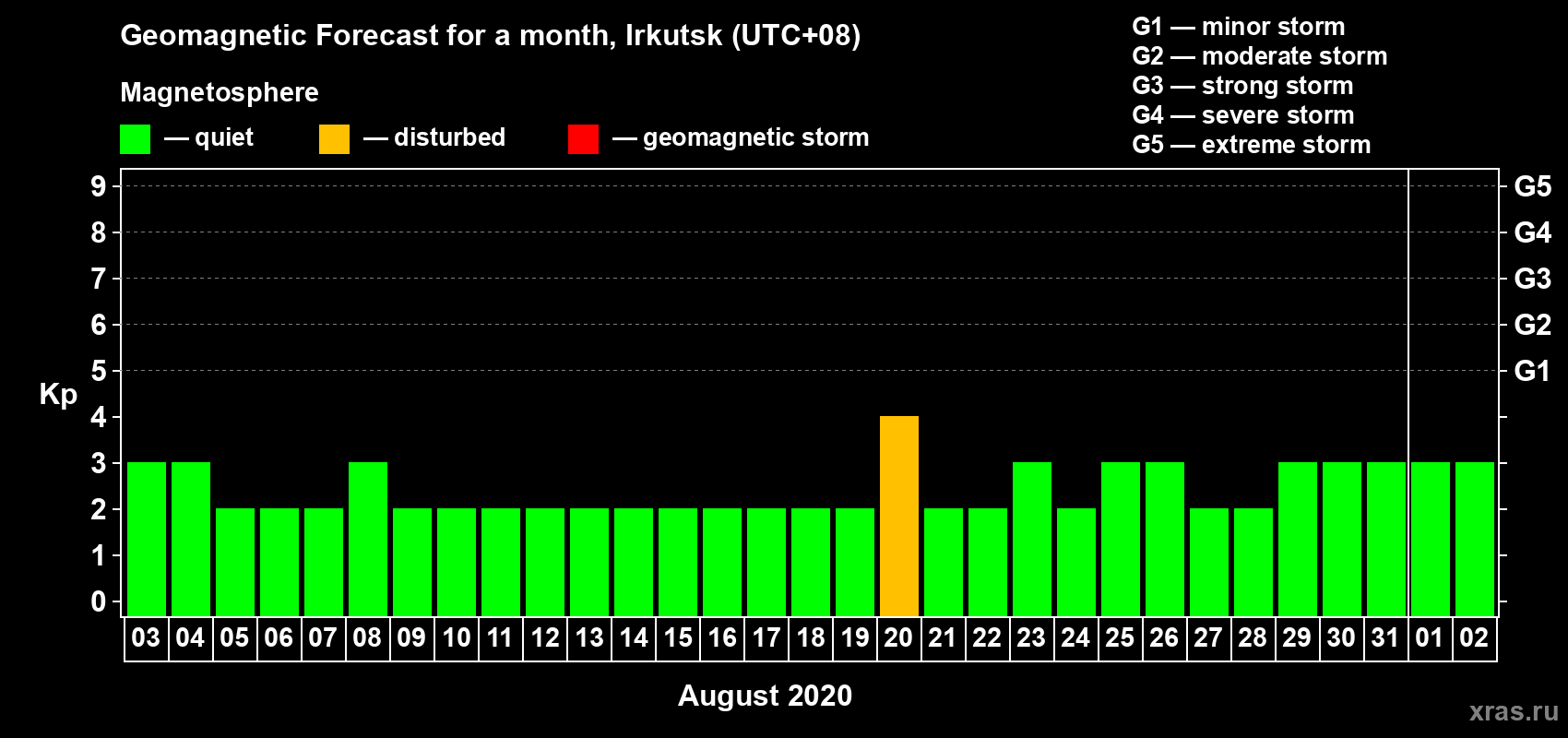 Geomagnetic Forecast for a month, Irkutsk (UTC+08)

Magnetosphere

— quiet — disturbed — geomagnetic storm

G1 — minor storm
G2 — moderate storm
G3 — strong storm
G4 — severe storm
G5 — extreme storm

Kp

9 8 7 6 5 4 3 2 1 0

G5 G4 G3 G2 G1

03 04 05 06 07 08 09 10 11 12 13 14 15 16 17 18 19 20 21 22 23 24 25 26 27 28 29 30 31 01 02

August 2020

xras.ru